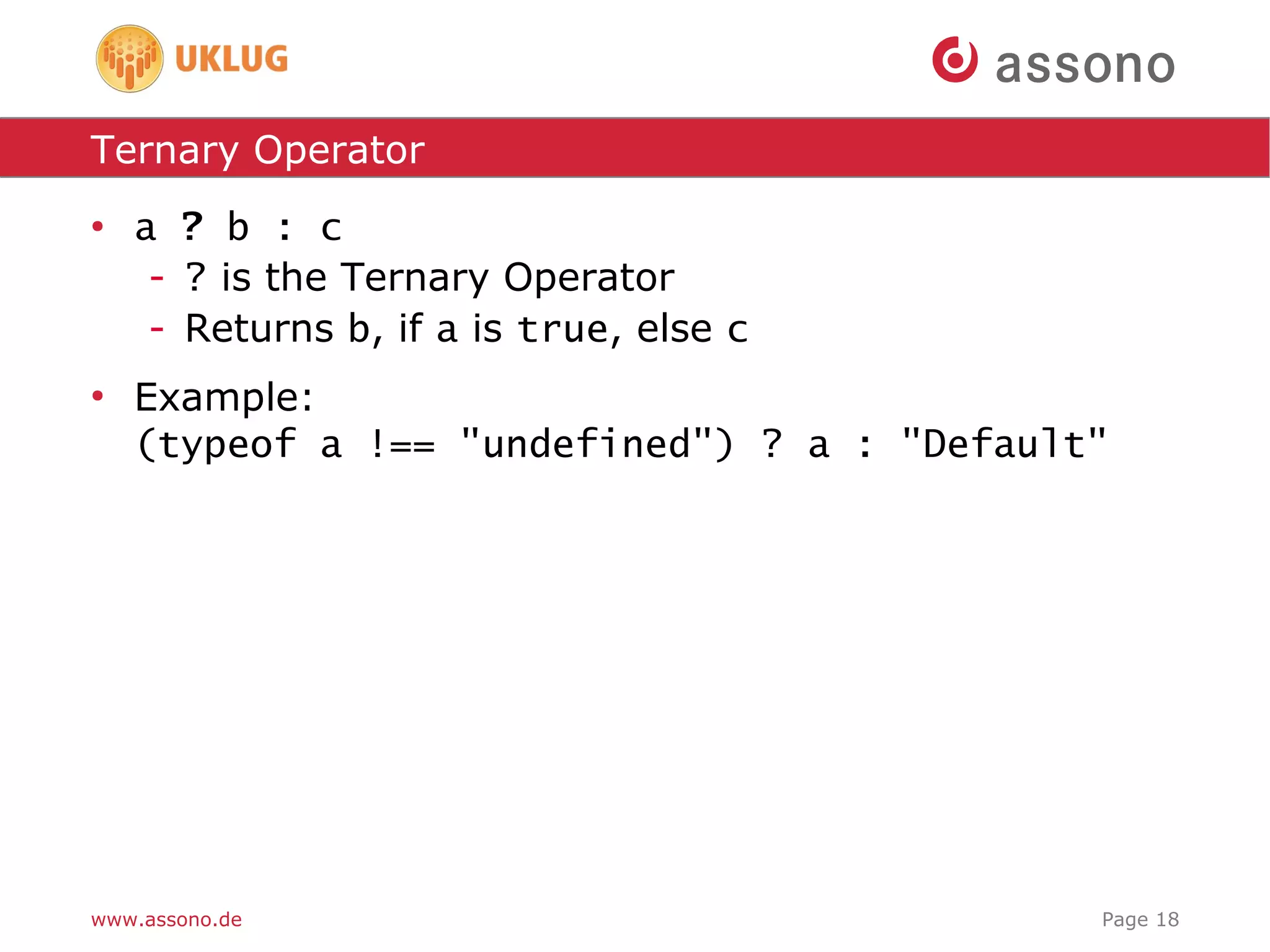 UKLUG

assono

Ternary Operator

• a ? b : c
  - ? is the Ternary Operator
  - Returns b, if a is true, else c

• Example:
(typeof a !== "undefined") ? a : "Default"

www.assono.de

Page 18